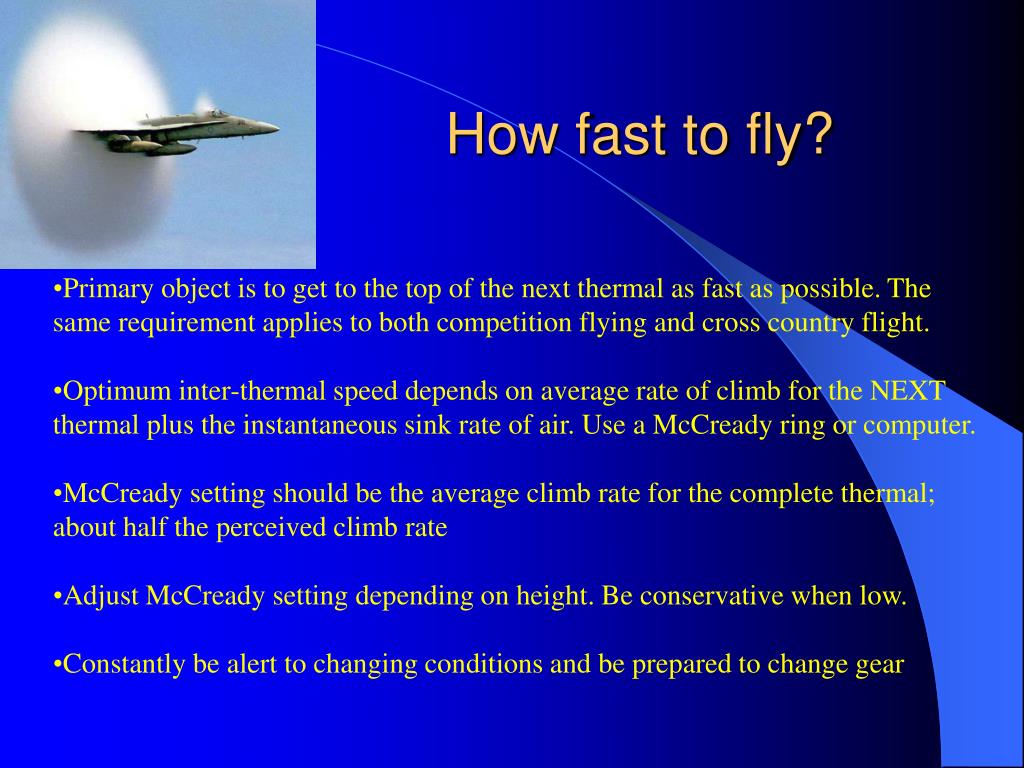 How fast to fly?

•Primary object is to get to the top of the next thermal as fast as possible. The same requirement applies to both competition flying and cross country flight.

•Optimum inter-thermal speed depends on average rate of climb for the NEXT thermal plus the instantaneous sink rate of air. Use a McCready ring or computer.

•McCready setting should be the average climb rate for the complete thermal; about half the perceived climb rate

•Adjust McCready setting depending on height. Be conservative when low.

•Constantly be alert to changing conditions and be prepared to change gear